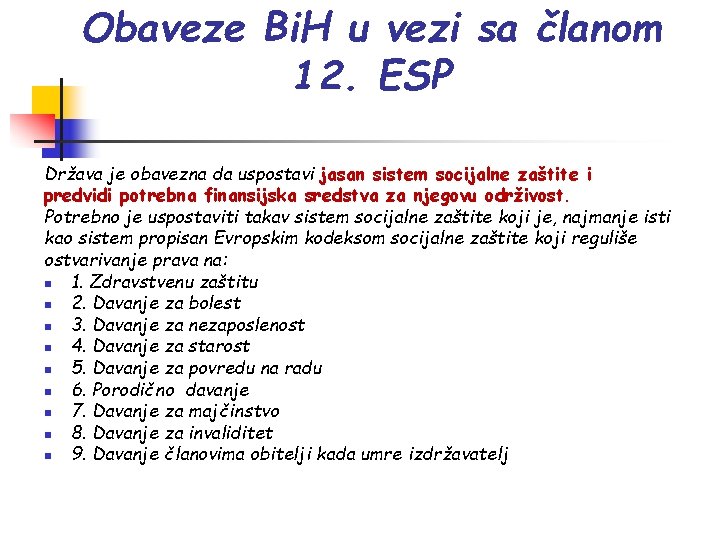 Obaveze BiH u vezi sa članom 12. ESP

Država je obavezna da uspostavi jasan sistem socijalne zaštite i predvidi potrebna finansijska sredstva za njegovu održivost.
Potrebno je uspostaviti takav sistem socijalne zaštite koji je, najmanje isti kao sistem propisan Evropskim kodeksom socijalne zaštite koji reguliše ostvarivanje prava na:
- 1. Zdravstvenu zaštitu
- 2. Davanje za bolest
- 3. Davanje za nezaposlenost
- 4. Davanje za starost
- 5. Davanje za povredu na radu
- 6. Porodično davanje
- 7. Davanje za majčinstvo
- 8. Davanje za invaliditet
- 9. Davanje članovima obitelji kada umre izdržavatelj